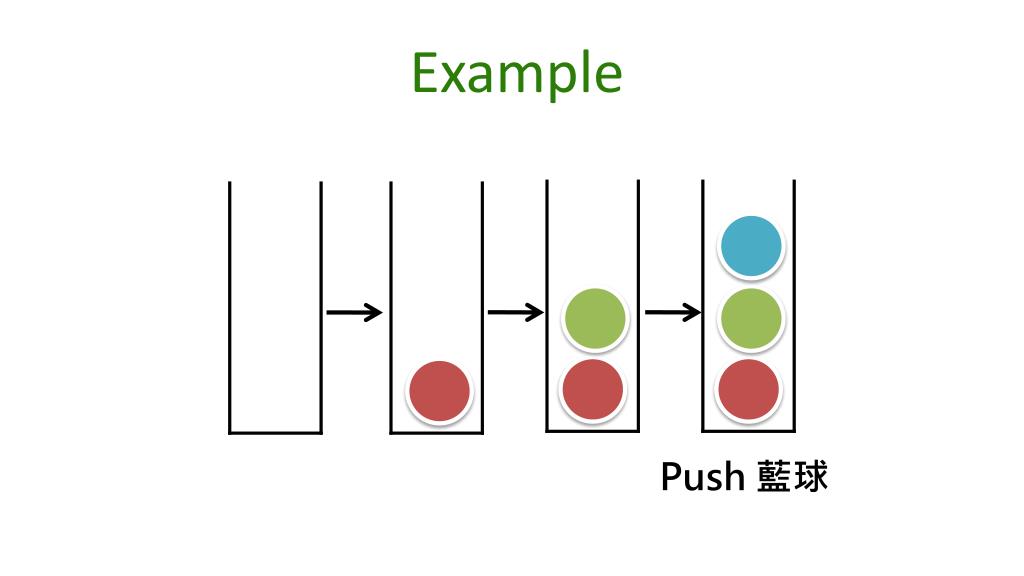 Example

Push 藍球